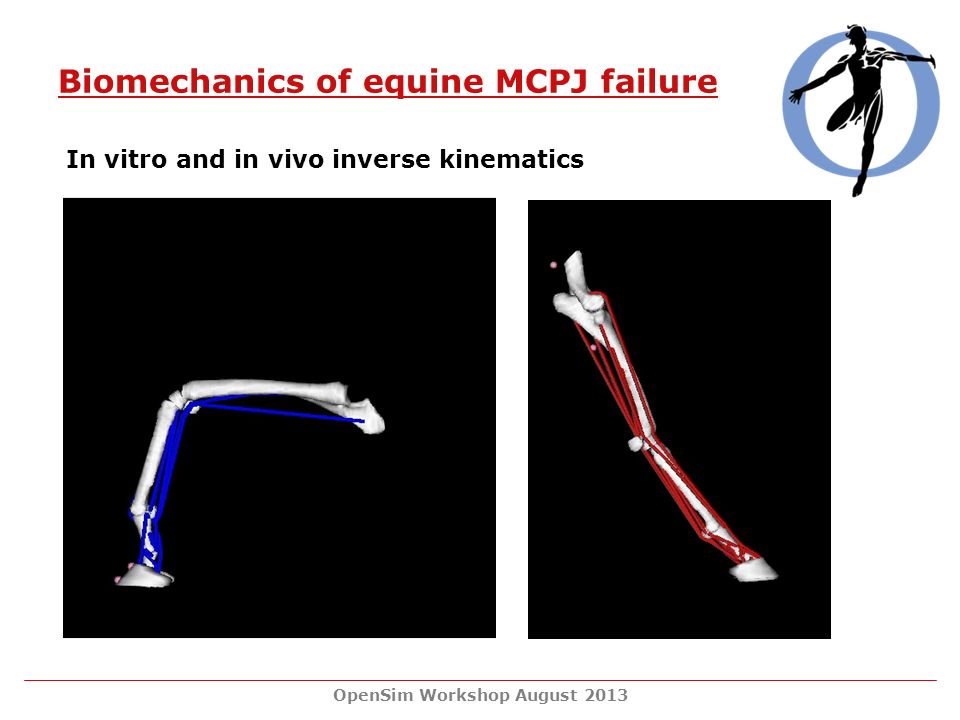 Biomechanics of equine MCPJ failure

In vitro and in vivo inverse kinematics

OpenSim Workshop August 2013